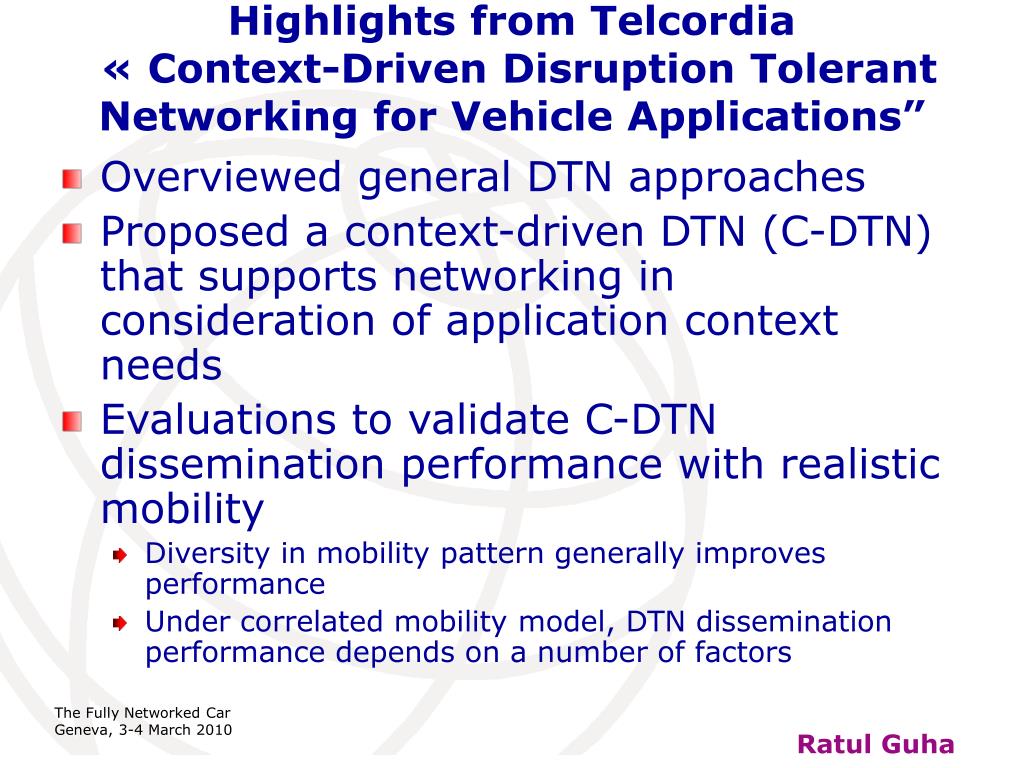 Highlights from Telcordia
« Context-Driven Disruption Tolerant Networking for Vehicle Applications”

Overviewed general DTN approaches

Proposed a context-driven DTN (C-DTN) that supports networking in consideration of application context needs

Evaluations to validate C-DTN dissemination performance with realistic mobility

Diversity in mobility pattern generally improves performance

Under correlated mobility model, DTN dissemination performance depends on a number of factors

The Fully Networked Car
Geneva, 3-4 March 2010

Ratul Guha